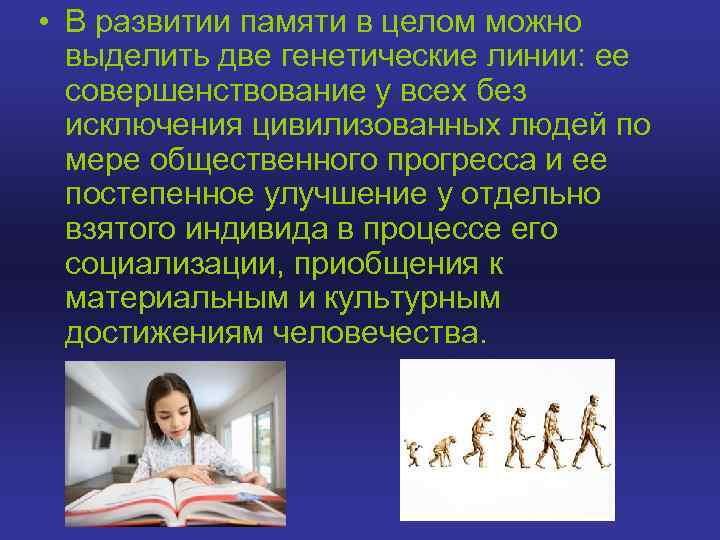 • В развитии памяти в целом можно выделить две генетические линии: ее совершенствование у всех без исключения цивилизованных людей по мере общественного прогресса и ее постепенное улучшение у отдельно взятого индивида в процессе его социализации, приобщения к материальным и культурным достижениям человечества.